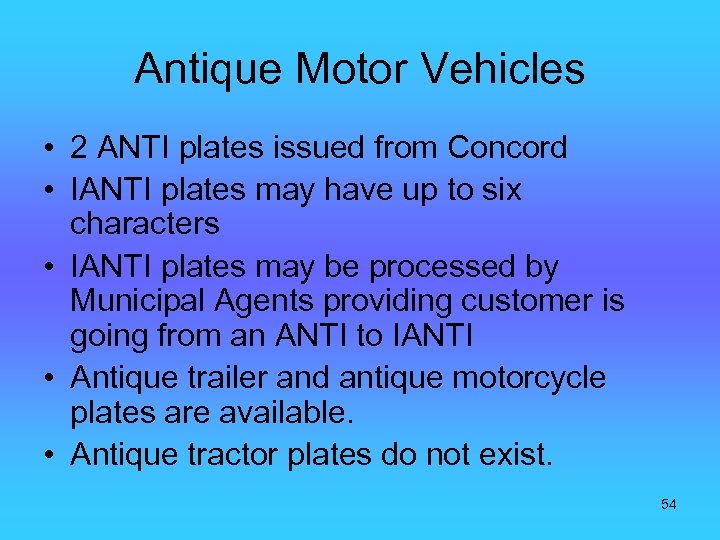 Antique Motor Vehicles

• 2 ANTI plates issued from Concord
• IANTI plates may have up to six characters
• IANTI plates may be processed by Municipal Agents providing customer is going from an ANTI to IANTI
• Antique trailer and antique motorcycle plates are available.
• Antique tractor plates do not exist.

54